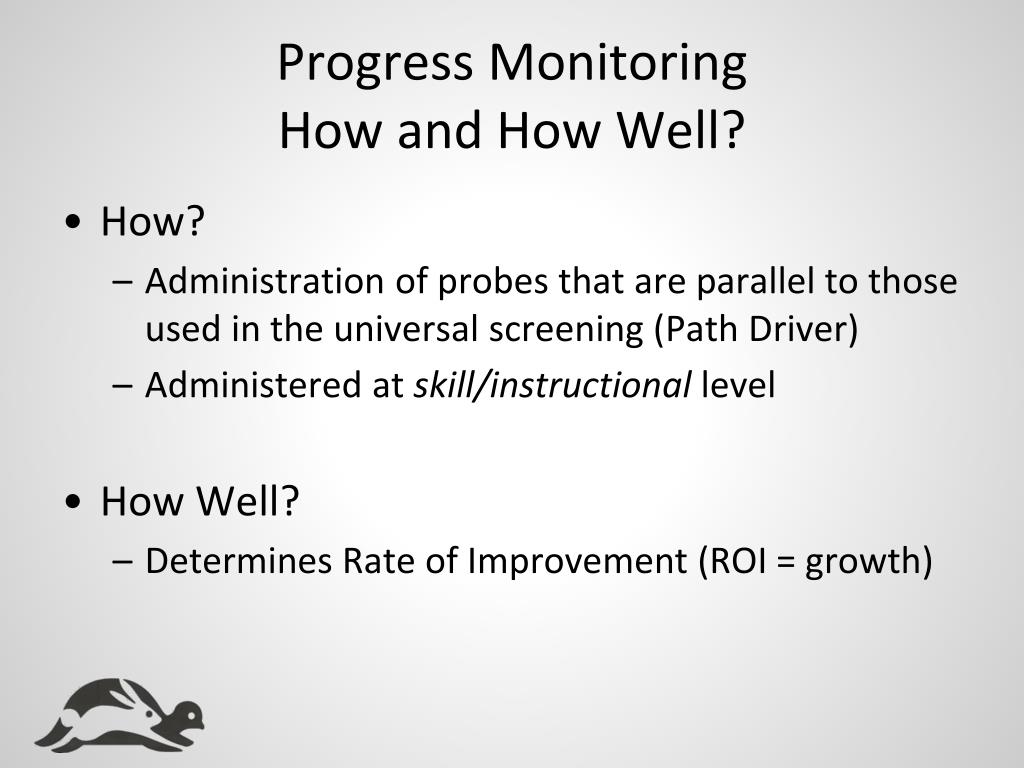 Progress Monitoring
How and How Well?

• How?
– Administration of probes that are parallel to those used in the universal screening (Path Driver)
– Administered at skill/instructional level

• How Well?
– Determines Rate of Improvement (ROI = growth)